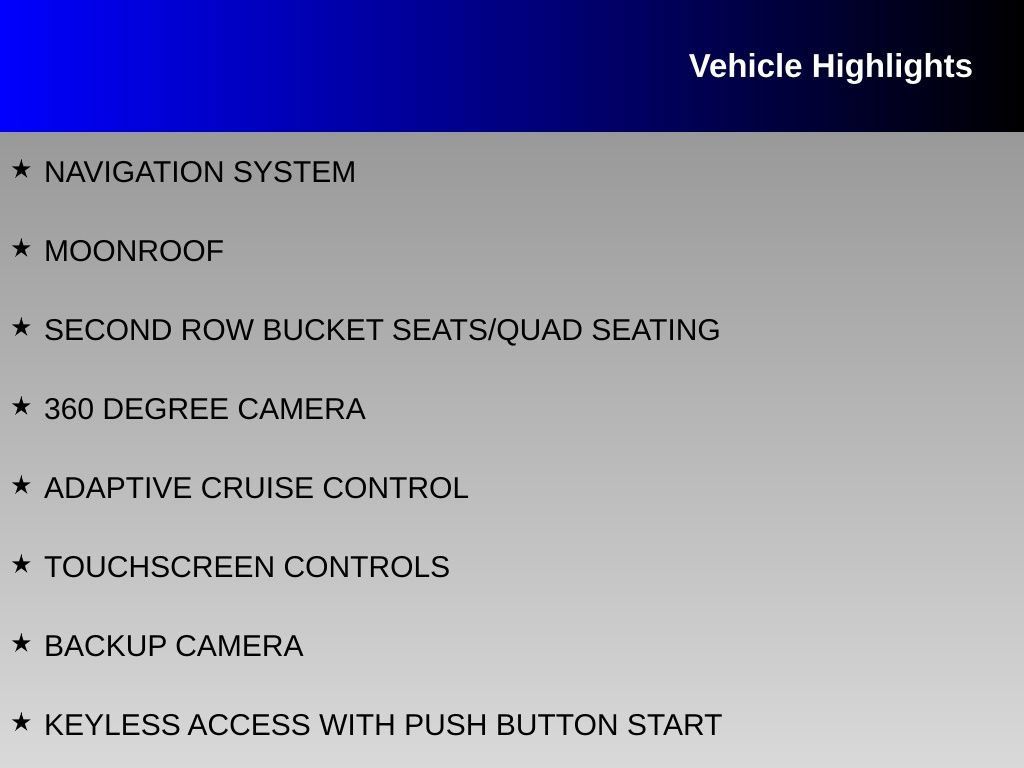 Vehicle Highlights

★ NAVIGATION SYSTEM

★ MOONROOF

★ SECOND ROW BUCKET SEATS/QUAD SEATING

★ 360 DEGREE CAMERA

★ ADAPTIVE CRUISE CONTROL

★ TOUCHSCREEN CONTROLS

★ BACKUP CAMERA

★ KEYLESS ACCESS WITH PUSH BUTTON START